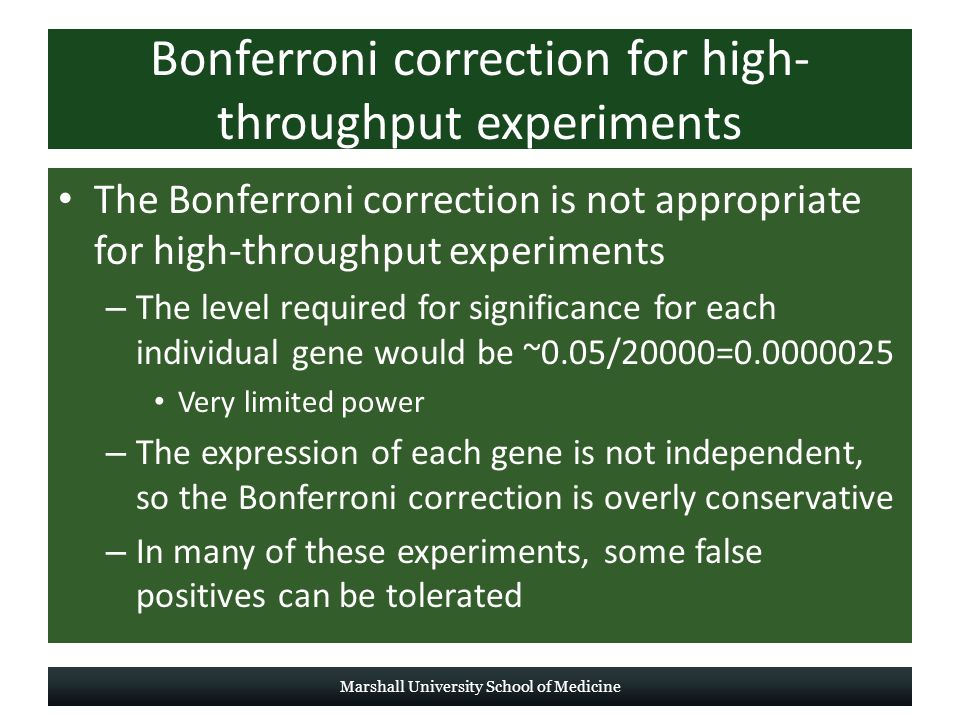 Bonferroni correction for high-throughput experiments

• The Bonferroni correction is not appropriate for high-throughput experiments

– The level required for significance for each individual gene would be ~0.05/20000=0.0000025

• Very limited power

– The expression of each gene is not independent, so the Bonferroni correction is overly conservative

– In many of these experiments, some false positives can be tolerated

Marshall University School of Medicine